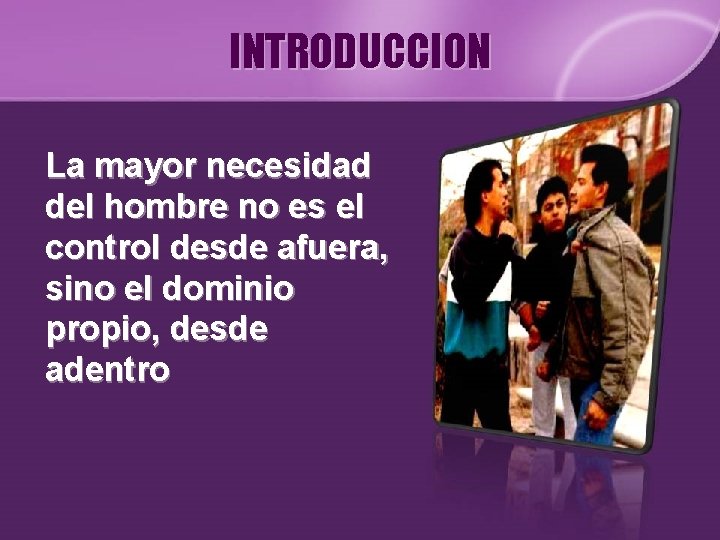 INTRODUCCION

La mayor necesidad del hombre no es el control desde afuera, sino el dominio propio, desde adentro